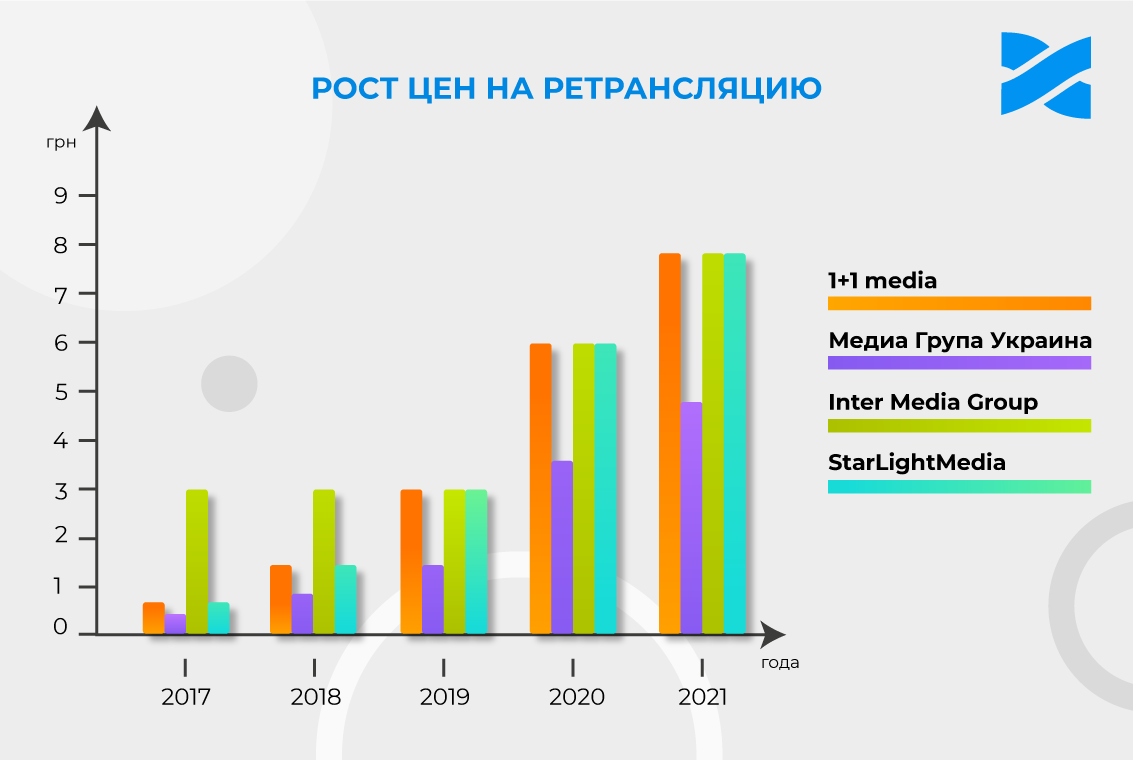 РОСТ ЦЕН НА РЕТРАНСЛЯЦИЮ

грн

9
8
7
6
5
4
3
2
1
0

2017 2018 2019 2020 2021

года

1+1 media
Медиа Група Украина
Inter Media Group
StarLightMedia